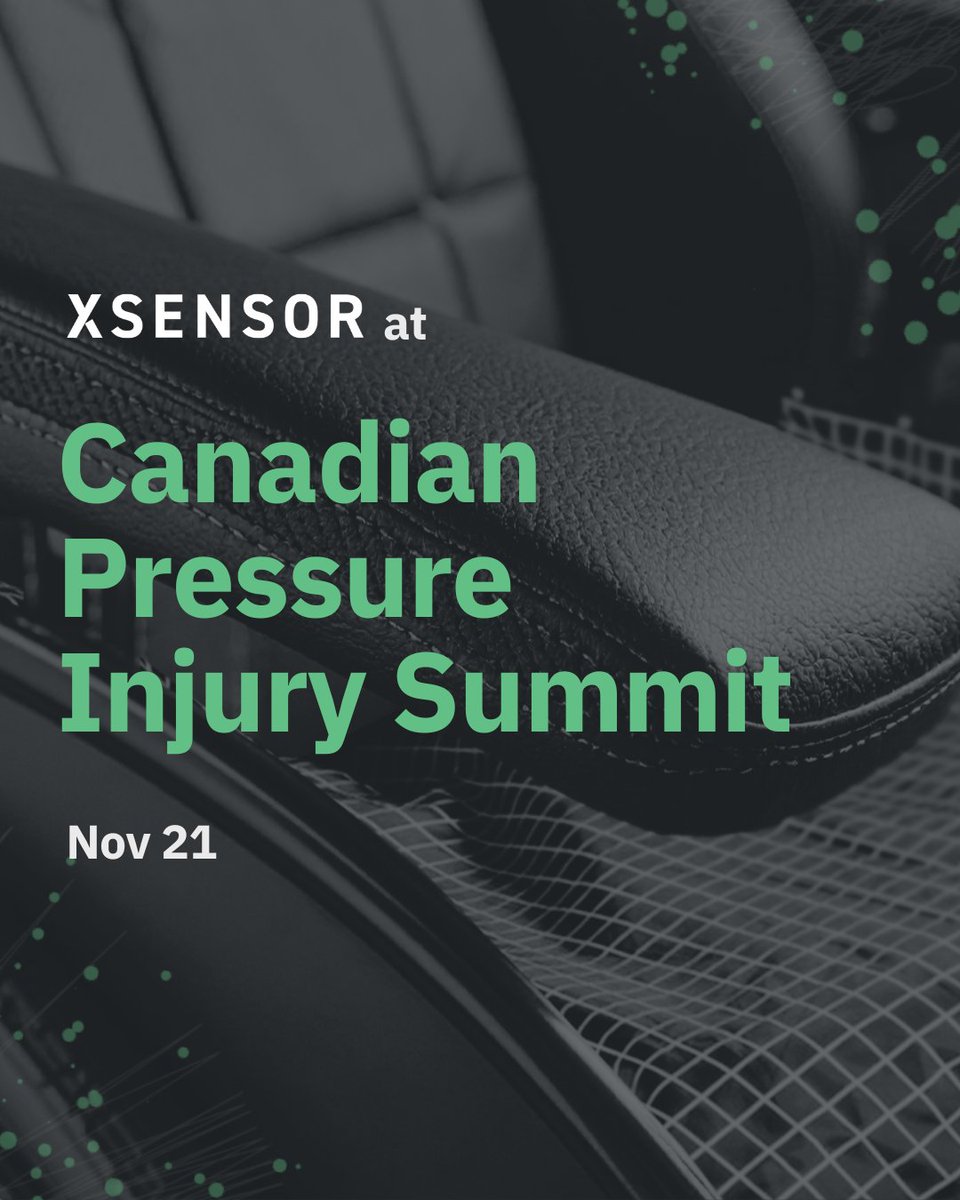 XSENSOR at

Canadian Pressure Injury Summit

Nov 21